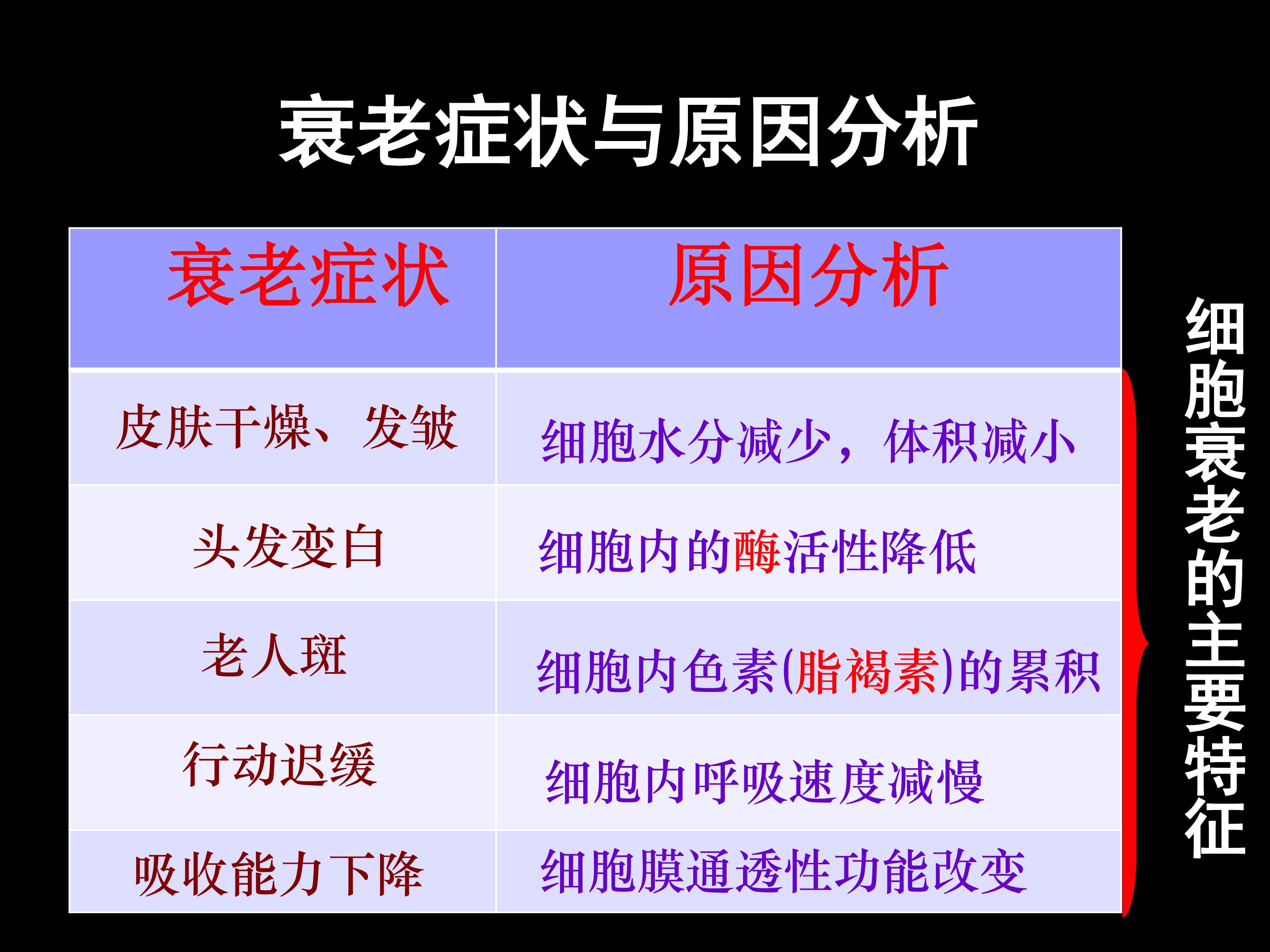 衰老症状与原因分析

| 衰老症状 | 原因分析 |
|---|---|
| 皮肤干燥、发皱 | 细胞水分减少，体积减小 |
| 头发变白 | 细胞内的酶活性降低 |
| 老人斑 | 细胞内色素(脂褐素)的累积 |
| 行动迟缓 | 细胞内呼吸速度减慢 |
| 吸收能力下降 | 细胞膜通透性功能改变 |

细胞衰老的主要特征